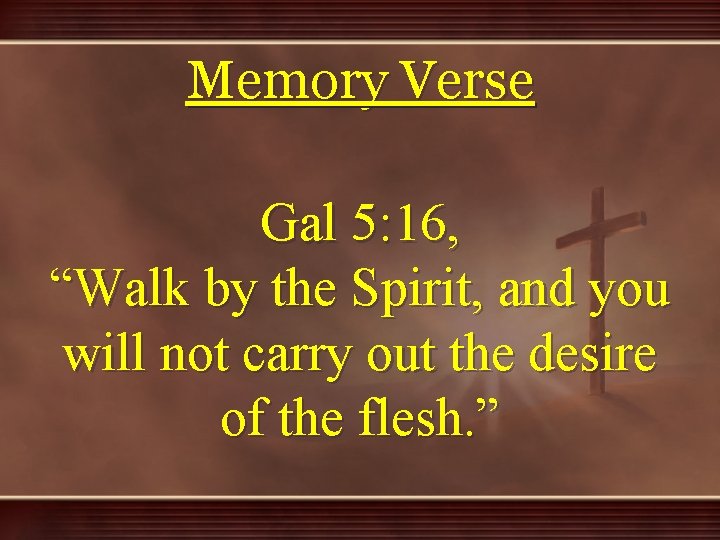 Memory Verse

Gal 5:16,
“Walk by the Spirit, and you will not carry out the desire of the flesh.”